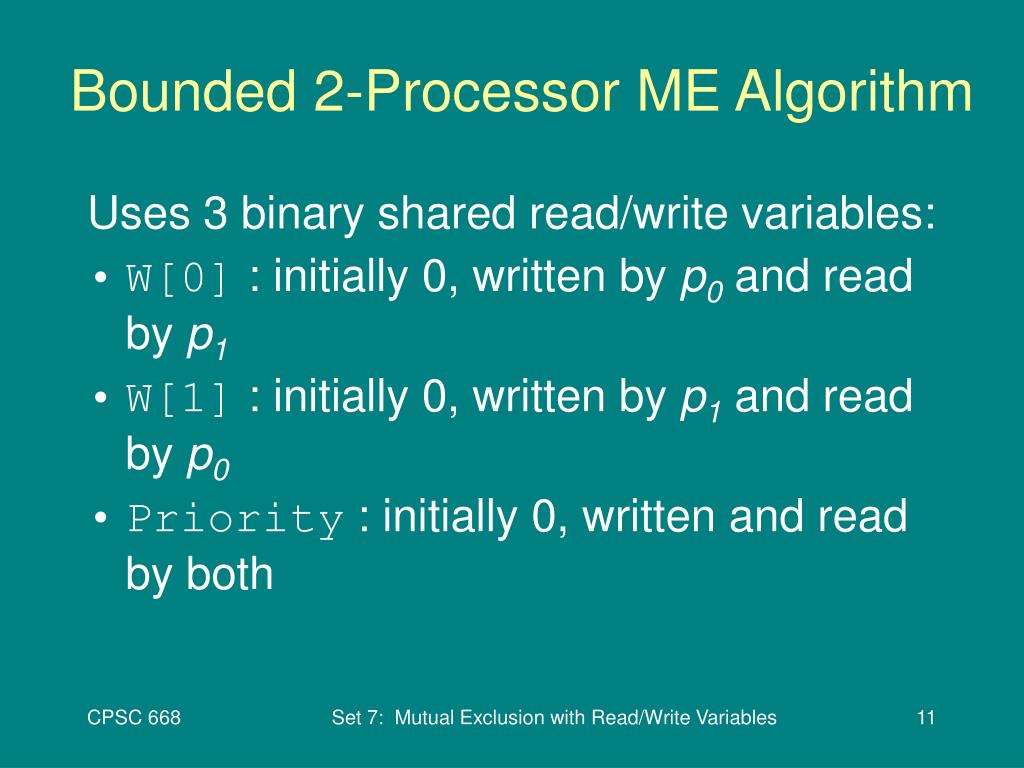 Bounded 2-Processor ME Algorithm

Uses 3 binary shared read/write variables:

• W[0] : initially 0, written by $p_0$ and read by $p_1$
• W[1] : initially 0, written by $p_1$ and read by $p_0$
• Priority : initially 0, written and read by both

CPSC 668

Set 7: Mutual Exclusion with Read/Write Variables

11